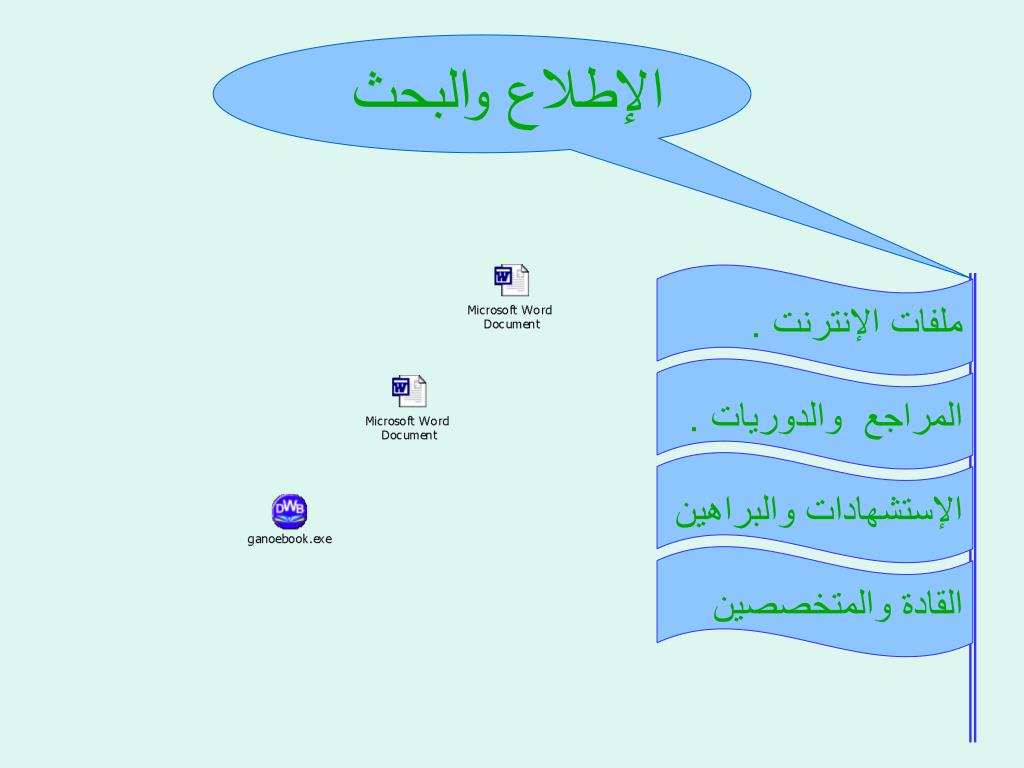 الإطلاع والبحث

ملفات الإنترنت .

المراجع والدوريات .

الإستشهادات والبراهين

القادة والمتخصصين

Microsoft Word Document

Microsoft Word Document

DWB
ganoebook.exe